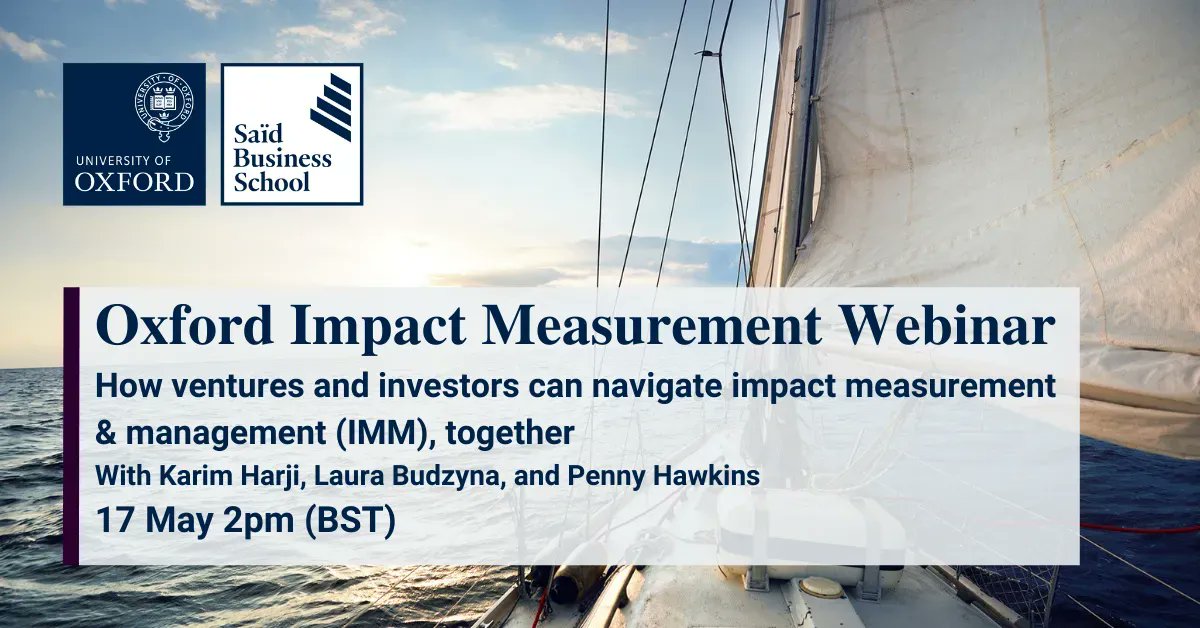 UNIVERSITY OF OXFORD

Saïd Business School

Oxford Impact Measurement Webinar

How ventures and investors can navigate impact measurement & management (IMM), together

With Karim Harji, Laura Budzyna, and Penny Hawkins

17 May 2pm (BST)